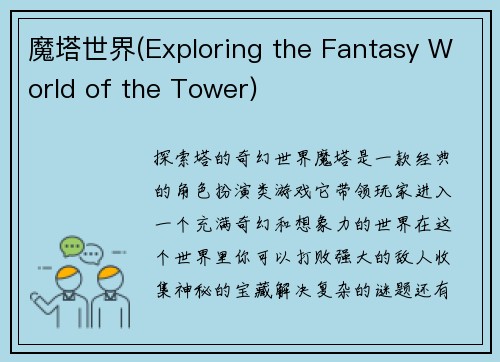 魔塔世界(Exploring the Fantasy World of the Tower)

探索塔的奇幻世界魔塔是一款经典的角色扮演类游戏它带领玩家进入一个充满奇幻和想象力的世界在这个世界里你可以打败强大的敌人收集神秘的宝藏解决复杂的谜题还有